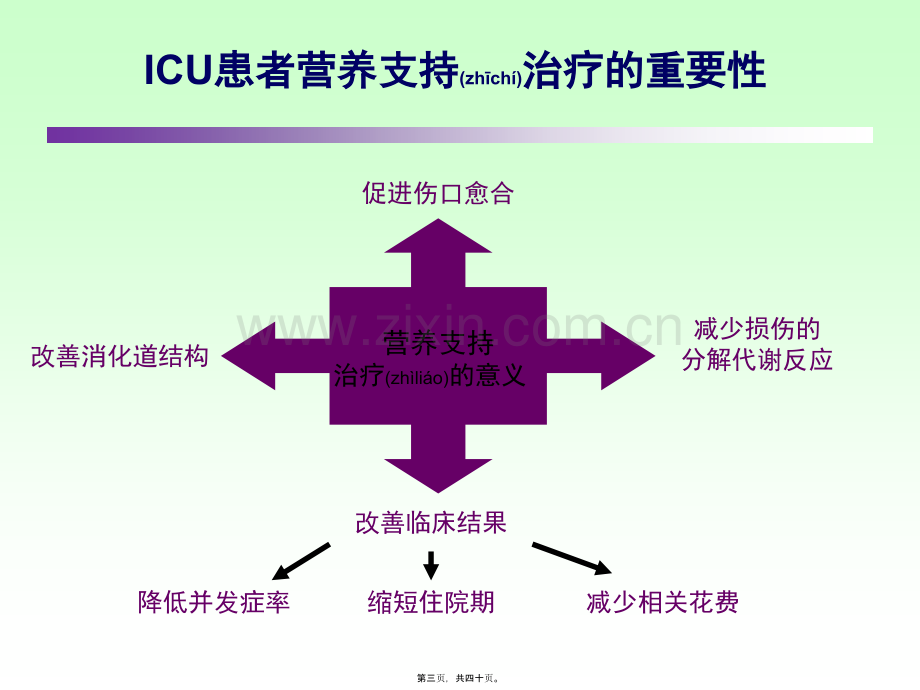 ICU患者营养支持(zhīchí)治疗的重要性

促进伤口愈合

改善消化道结构

营养支持
治疗(zhìliáo)的意义

减少损伤的
分解代谢反应

改善临床结果

降低并发症率

缩短住院期

减少相关花费

第三页，共四十页。

www.zixin.com.cn